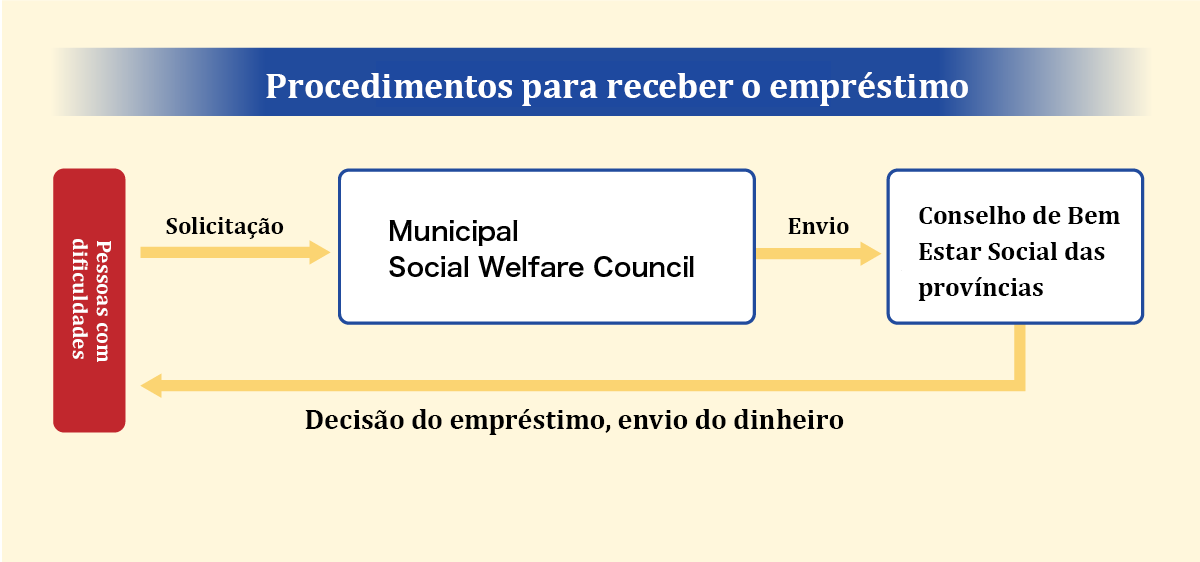 Procedimentos para receber o empréstimo

Pessoas com dificuldades

Solicitação

Municipal
Social Welfare Council

Envio

Conselho de Bem Estar Social das províncias

Decisão do empréstimo, envio do dinheiro